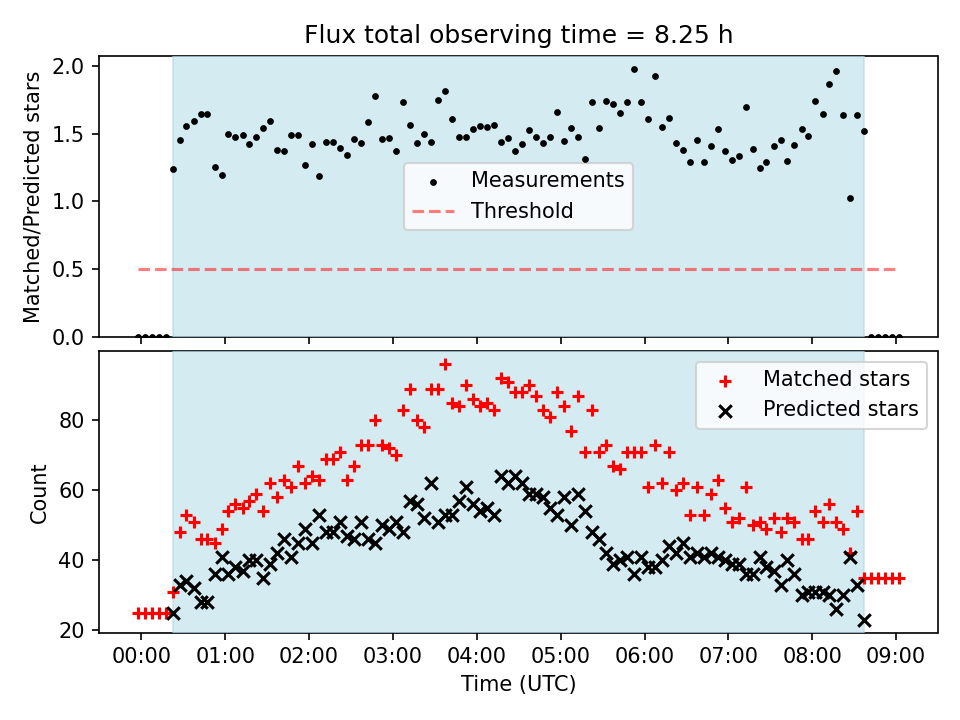 Flux total observing time = 8.25 h

Matched/Predicted stars

2.0
1.5
1.0
0.5
0.0

Measurements
Threshold

Count

80
60
40
20

Matched stars
Predicted stars

00:00 01:00 02:00 03:00 04:00 05:00 06:00 07:00 08:00 09:00

Time (UTC)